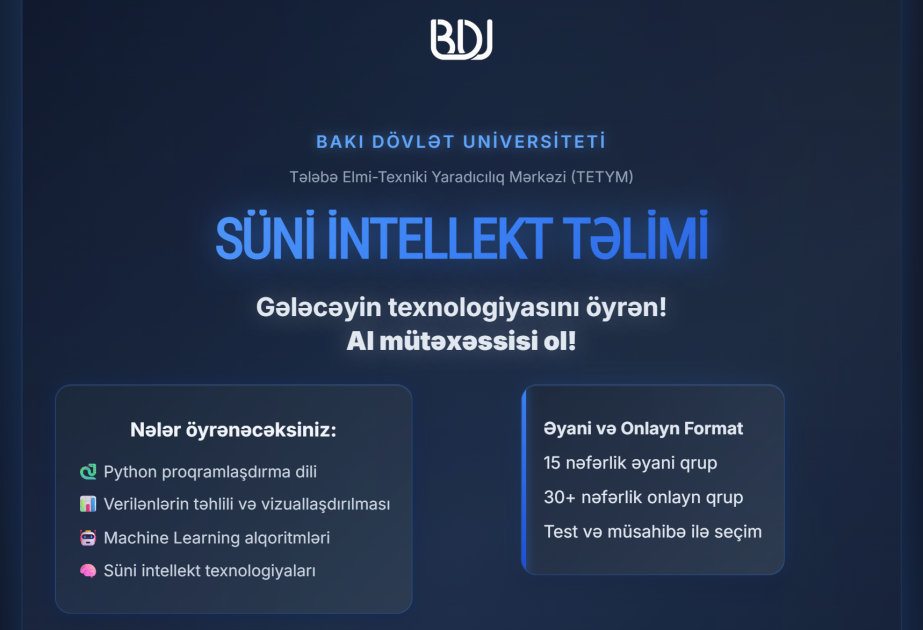 BDU

BAKI DÖVLƏT UNİVERSİTETİ

Tələbə Elmi-Texniki Yaradıcılıq Mərkəzi (TETYM)

SÜNİ İNTELLEKT TƏLİMİ

Gələcəyin texnologiyasını öyrən!
AI mütəxəssisi ol!

Nələr öyrənəcəksiniz:

Python proqramlaşdırma dili

Verilənlərin təhlili və vizuallaşdırılması

Machine Learning alqoritmləri

Süni intellekt texnologiyaları

Əyani və Onlayn Format

15 nəfərlik əyani qrup

30+ nəfərlik onlayn qrup

Test və müsahibə ilə seçim